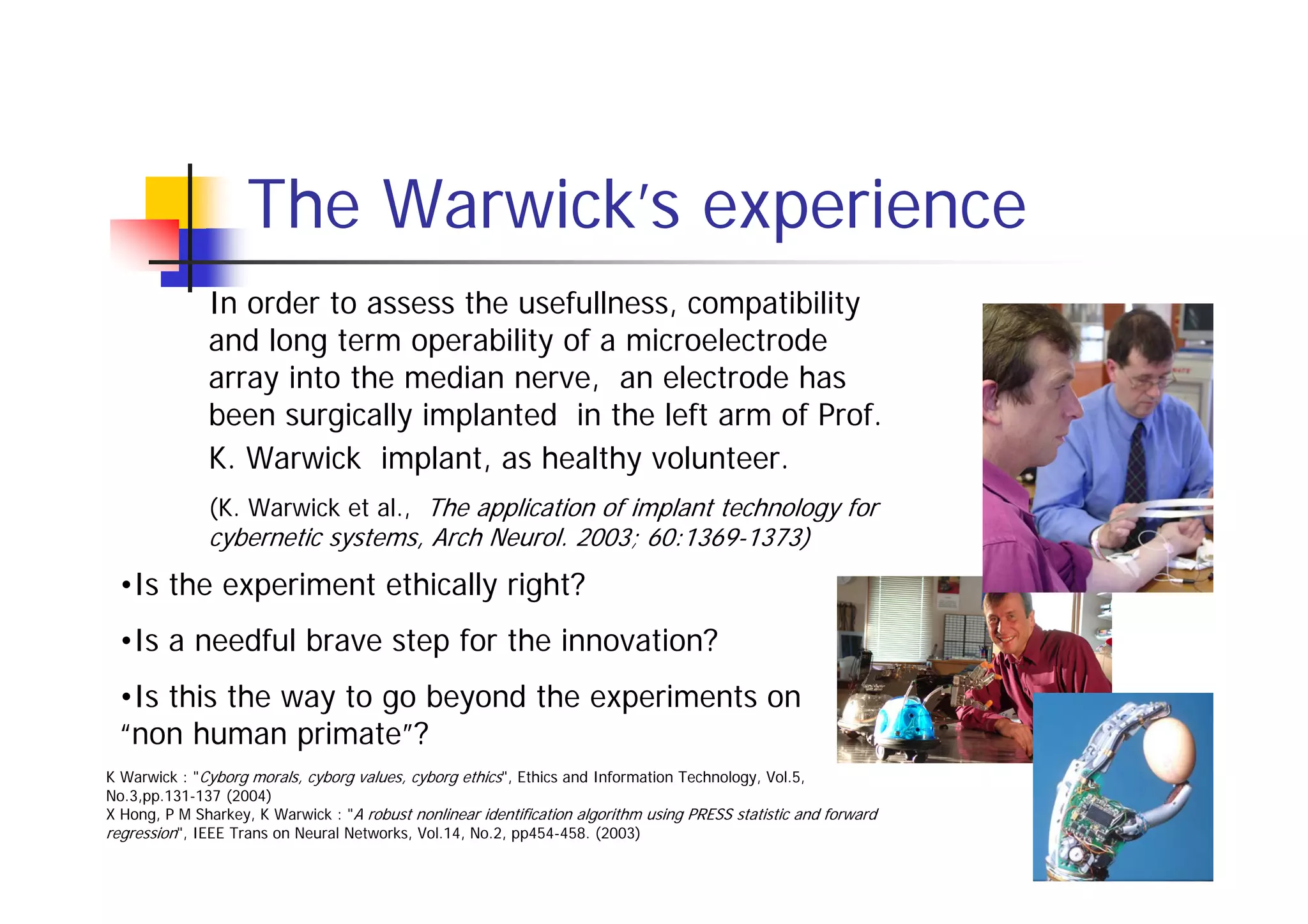 The Warwick's experience

In order to assess the usefullness, compatibility and long term operability of a microelectrode array into the median nerve, an electrode has been surgically implanted in the left arm of Prof. K. Warwick implant, as healthy volunteer.

(K. Warwick et al., The application of implant technology for cybernetic systems, Arch Neurol. 2003; 60:1369-1373)

•Is the experiment ethically right?

•Is a needful brave step for the innovation?

•Is this the way to go beyond the experiments on "non human primate"?

K Warwick : "Cyborg morals, cyborg values, cyborg ethics", Ethics and Information Technology, Vol.5, No.3,pp.131-137 (2004)
X Hong, P M Sharkey, K Warwick : "A robust nonlinear identification algorithm using PRESS statistic and forward regression", IEEE Trans on Neural Networks, Vol.14, No.2, pp454-458. (2003)